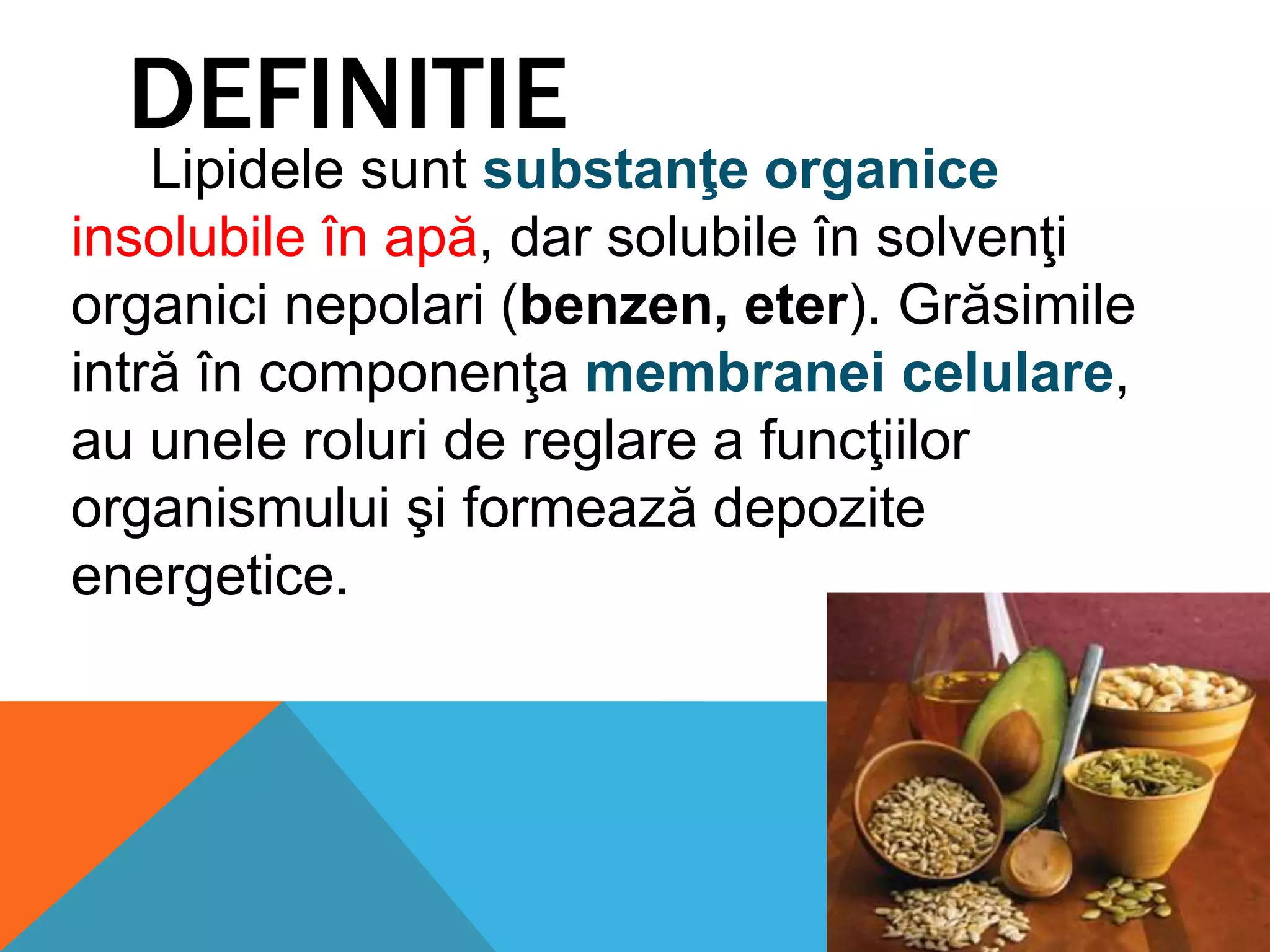 DEFINITIE

Lipidele sunt substanţe organice insolubile în apă, dar solubile în solvenţi organici nepolari (benzen, eter). Grăsimile intră în componenţa membranei celulare, au unele roluri de reglare a funcţiilor organismului şi formează depozite energetice.